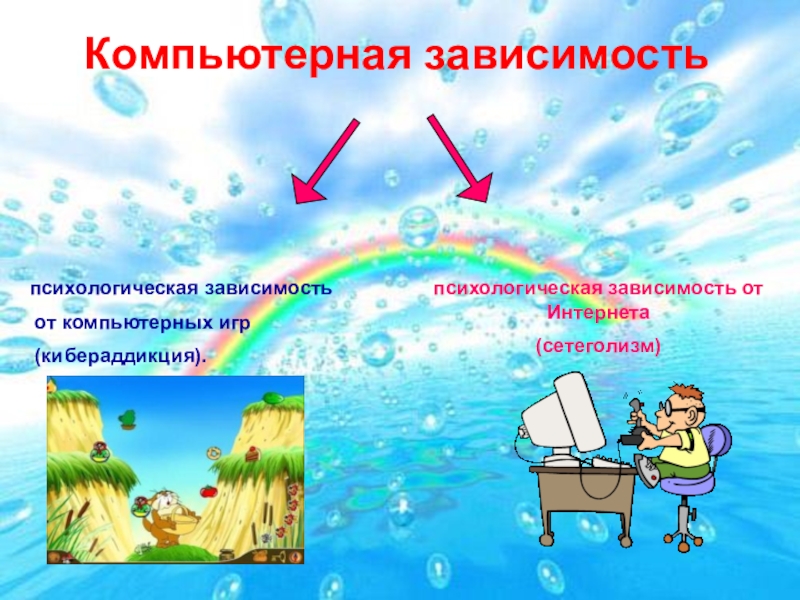 Компьютерная зависимость

психологическая зависимость от компьютерных игр (кибераддикция).

психологическая зависимость от Интернета (сетеголизм)